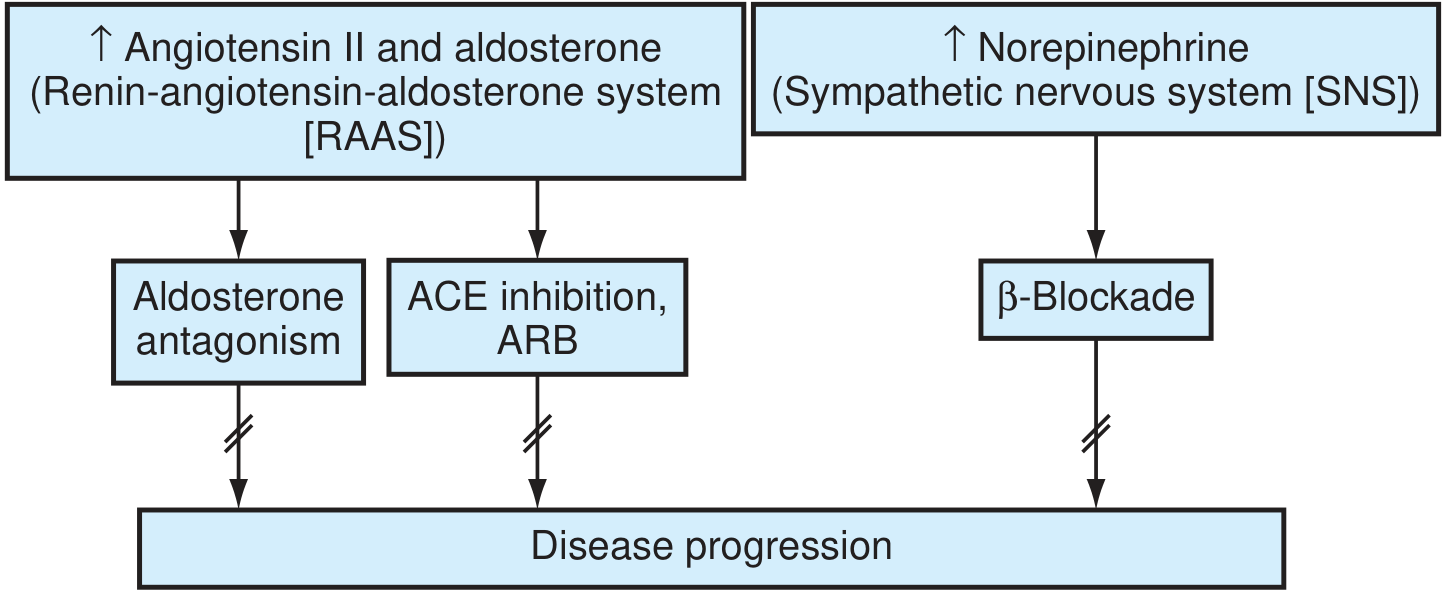 ↑ Angiotensin II and aldosterone
(Renin-angiotensin-aldosterone system [RAAS])

↑ Norepinephrine
(Sympathetic nervous system [SNS])

Aldosterone antagonism

ACE inhibition, ARB

β-Blockade

Disease progression